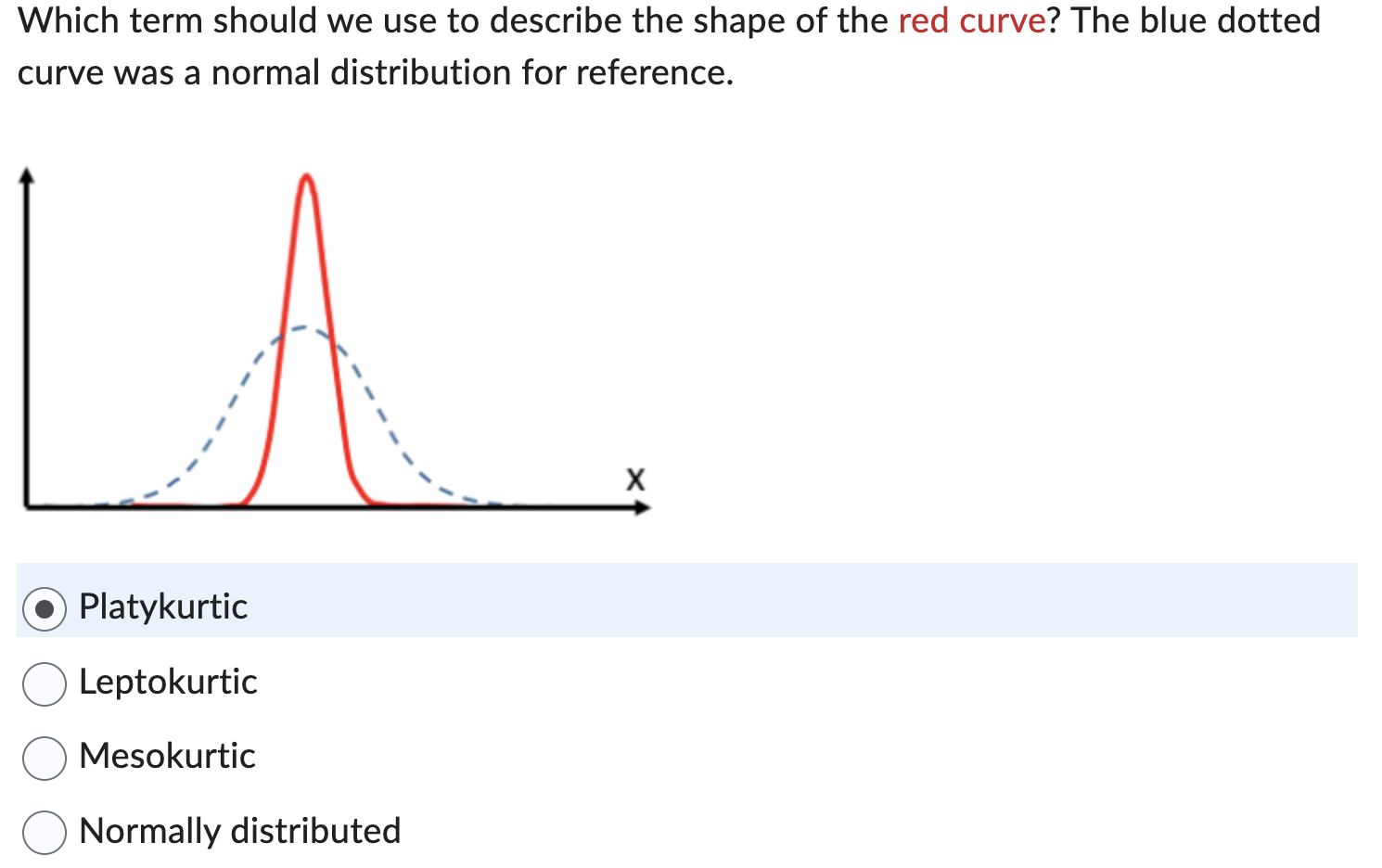 Which term should we use to describe the shape of the red curve? The blue dotted curve was a normal distribution for reference.

x

Platykurtic

Leptokurtic

Mesokurtic

Normally distributed